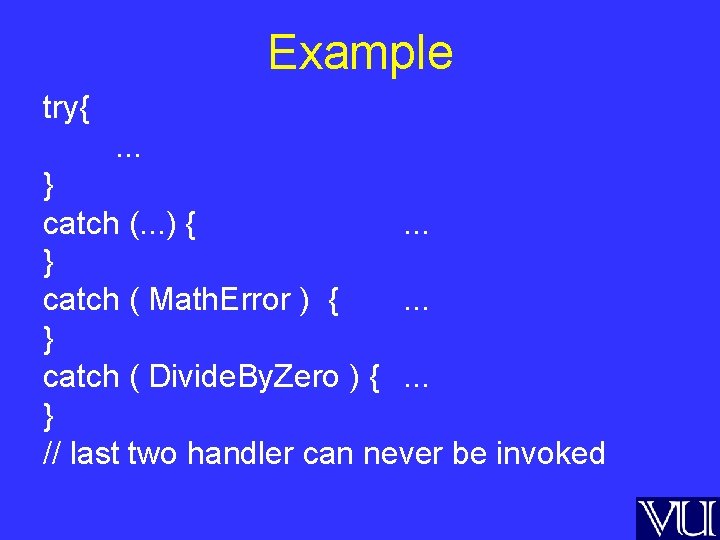 Example

try{
...
}
catch (...) { ...
}
catch ( MathError ) { ...
}
catch ( DivideByZero ) { ...
}
// last two handler can never be invoked

VU